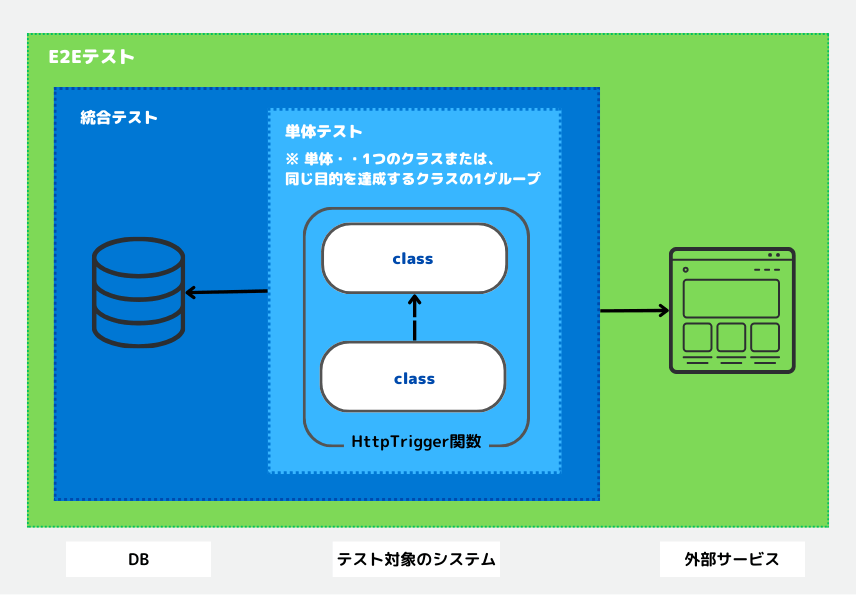 E2Eテスト

統合テスト

単体テスト

※ 単体・・1つのクラスまたは、同じ目的を達成するクラスの1グループ

class

class

HttpTrigger関数

DB

テスト対象のシステム

外部サービス